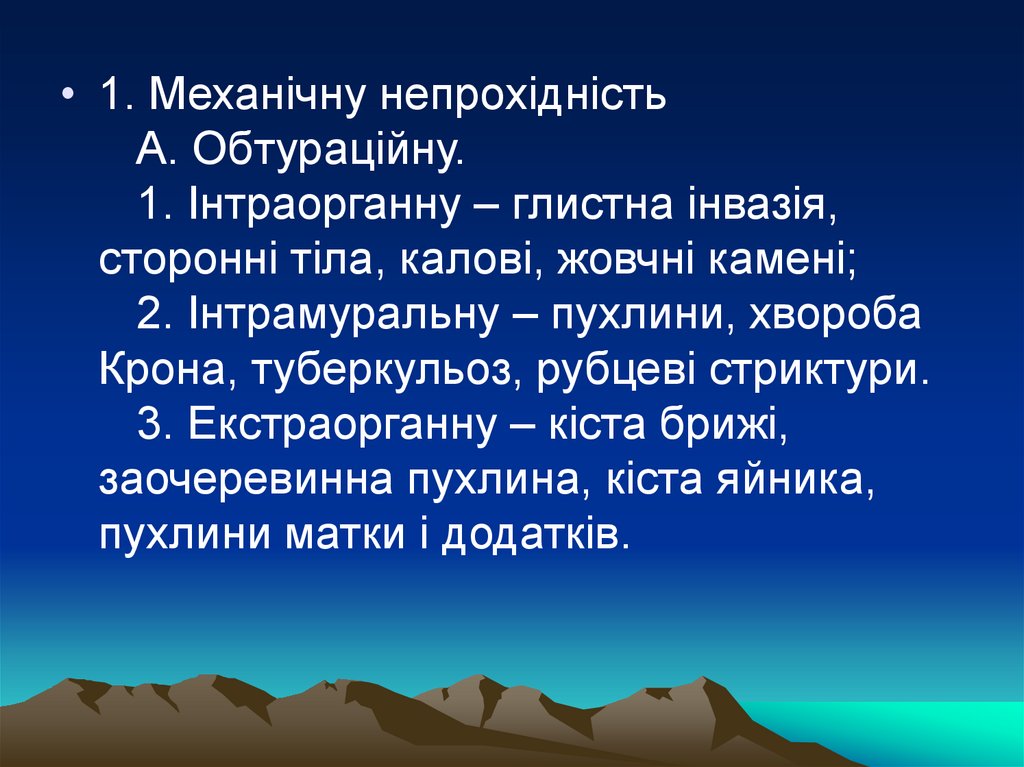 • 1. Механічну непрохідність
А. Обтураційну.
1. Інтраорганну – глистна інвазія, сторонні тіла, калові, жовчні камені;
2. Інтрамуральну – пухлини, хвороба Крона, туберкульоз, рубцеві стриктури.
3. Екстраорганну – кіста брижі, заочеревинна пухлина, кіста яйника, пухлини матки і додатків.